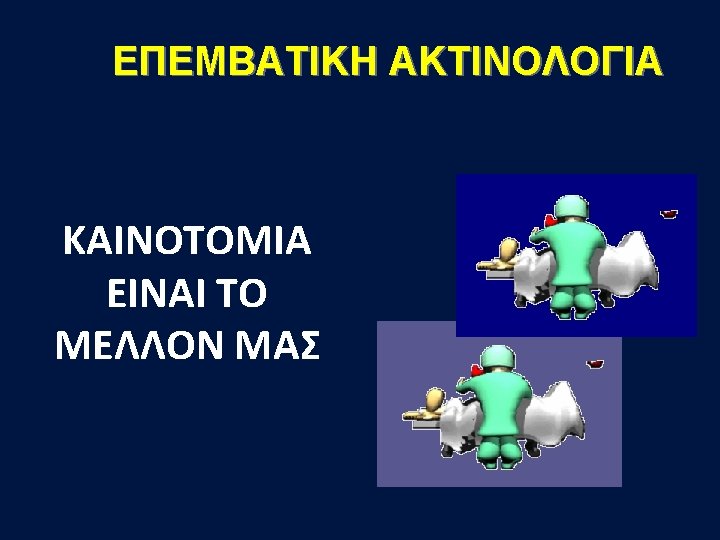 ΕΠΕΜΒΑΤΙΚΗ ΑΚΤΙΝΟΛΟΓΙΑ

ΚΑΙΝΟΤΟΜΙΑ ΕΙΝΑΙ ΤΟ ΜΕΛΛΟΝ ΜΑΣ